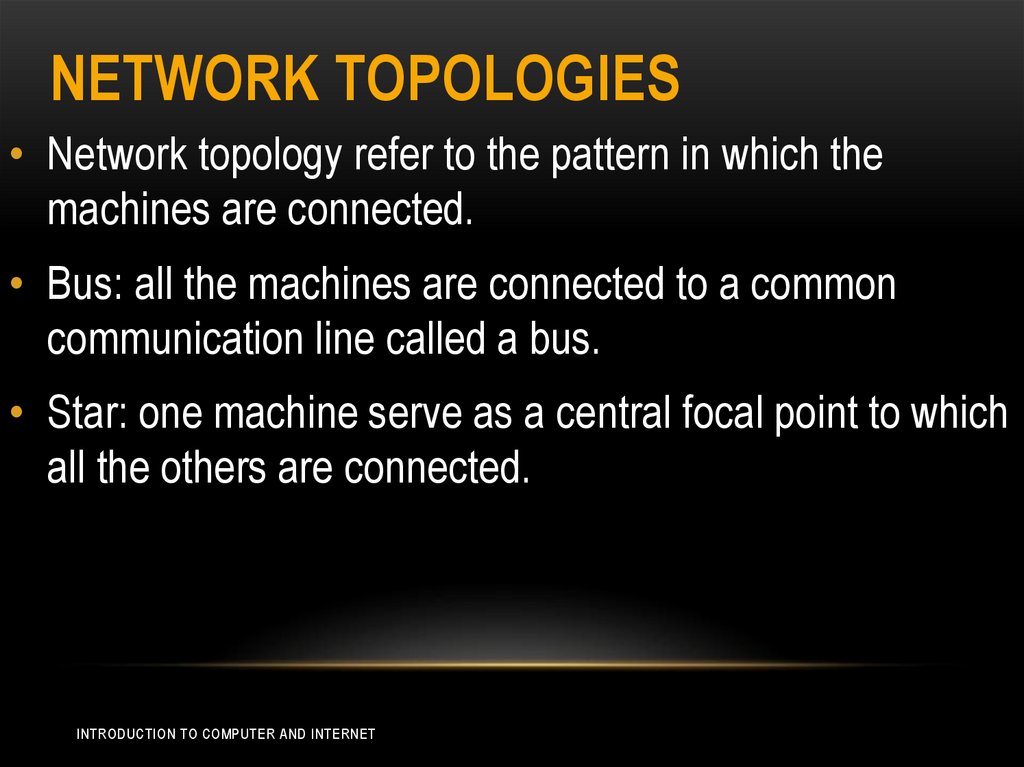 NETWORK TOPOLOGIES

• Network topology refer to the pattern in which the machines are connected.

• Bus: all the machines are connected to a common communication line called a bus.

• Star: one machine serve as a central focal point to which all the others are connected.

INTRODUCTION TO COMPUTER AND INTERNET